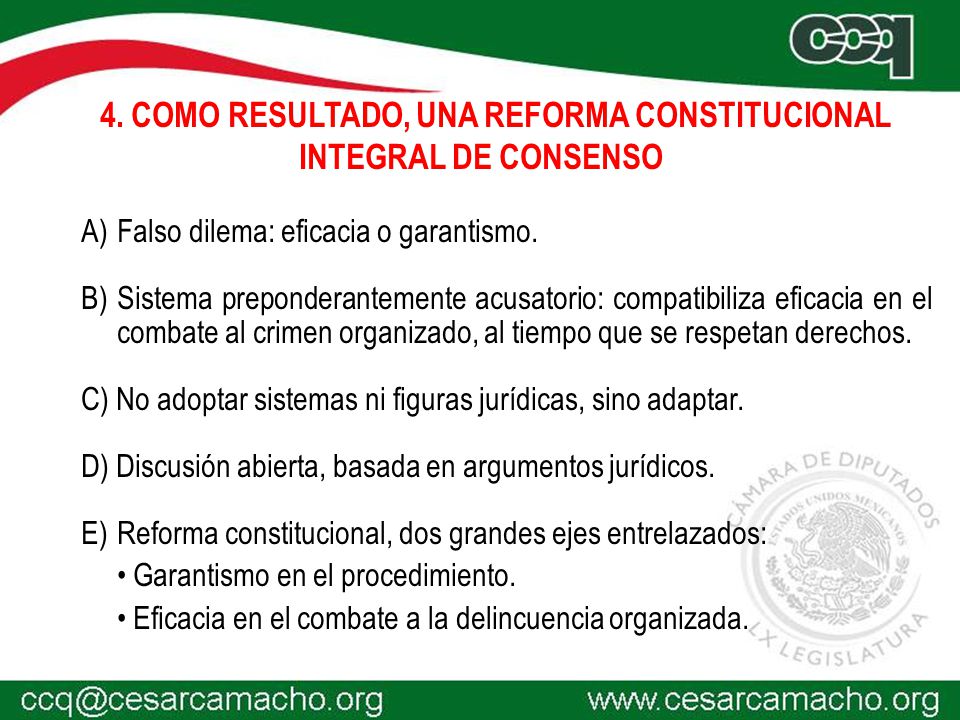 ccq

4. COMO RESULTADO, UNA REFORMA CONSTITUCIONAL INTEGRAL DE CONSENSO

A) Falso dilema: eficacia o garantismo.

B) Sistema preponderantemente acusatorio: compatibiliza eficacia en el combate al crimen organizado, al tiempo que se respetan derechos.

C) No adoptar sistemas ni figuras jurídicas, sino adaptar.

D) Discusión abierta, basada en argumentos jurídicos.

E) Reforma constitucional, dos grandes ejes entrelazados:
• Garantismo en el procedimiento.
• Eficacia en el combate a la delincuencia organizada.

CÁMARA DE DIPUTADOS
ESTADOS UNIDOS MEXICANOS
LX LEGISLATURA

ccq@cesarcamacho.org
www.cesarcamacho.org